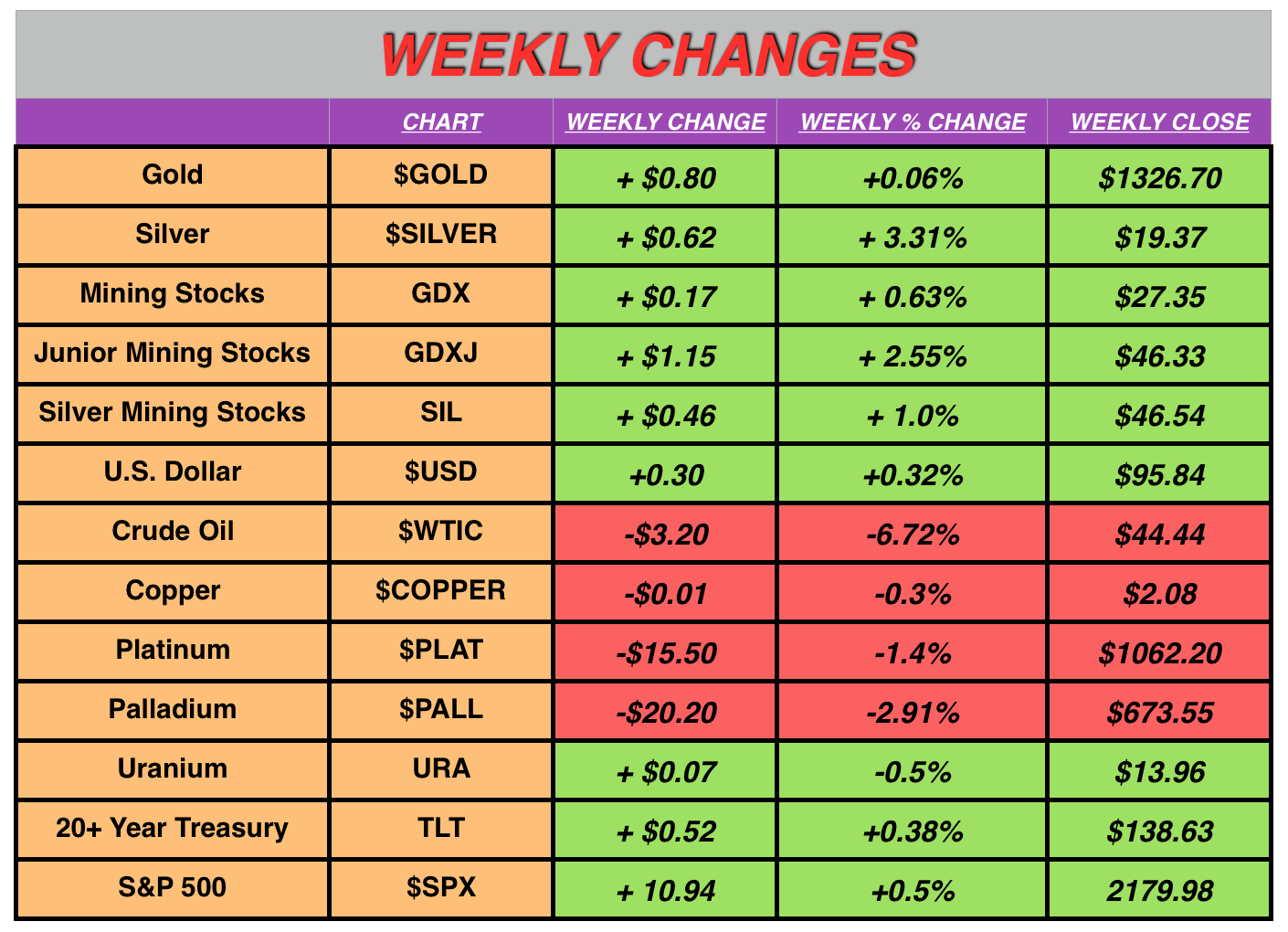 WEEKLY CHANGES

| | CHART | WEEKLY CHANGE | WEEKLY % CHANGE | WEEKLY CLOSE |
|---|---|---|---|---|
| Gold | \$GOLD | + \$0.80 | +0.06% | \$1326.70 |
| Silver | \$SILVER | + \$0.62 | + 3.31% | \$19.37 |
| Mining Stocks | GDX | + \$0.17 | + 0.63% | \$27.35 |
| Junior Mining Stocks | GDXJ | + \$1.15 | + 2.55% | \$46.33 |
| Silver Mining Stocks | SIL | + \$0.46 | + 1.0% | \$46.54 |
| U.S. Dollar | \$USD | +0.30 | +0.32% | \$95.84 |
| Crude Oil | \$WTIC | -\$3.20 | -6.72% | \$44.44 |
| Copper | \$COPPER | -\$0.01 | -0.3% | \$2.08 |
| Platinum | \$PLAT | -\$15.50 | -1.4% | \$1062.20 |
| Palladium | \$PALL | -\$20.20 | -2.91% | \$673.55 |
| Uranium | URA | + \$0.07 | -0.5% | \$13.96 |
| 20+ Year Treasury | TLT | + \$0.52 | +0.38% | \$138.63 |
| S&P 500 | \$SPX | + 10.94 | +0.5% | 2179.98 |